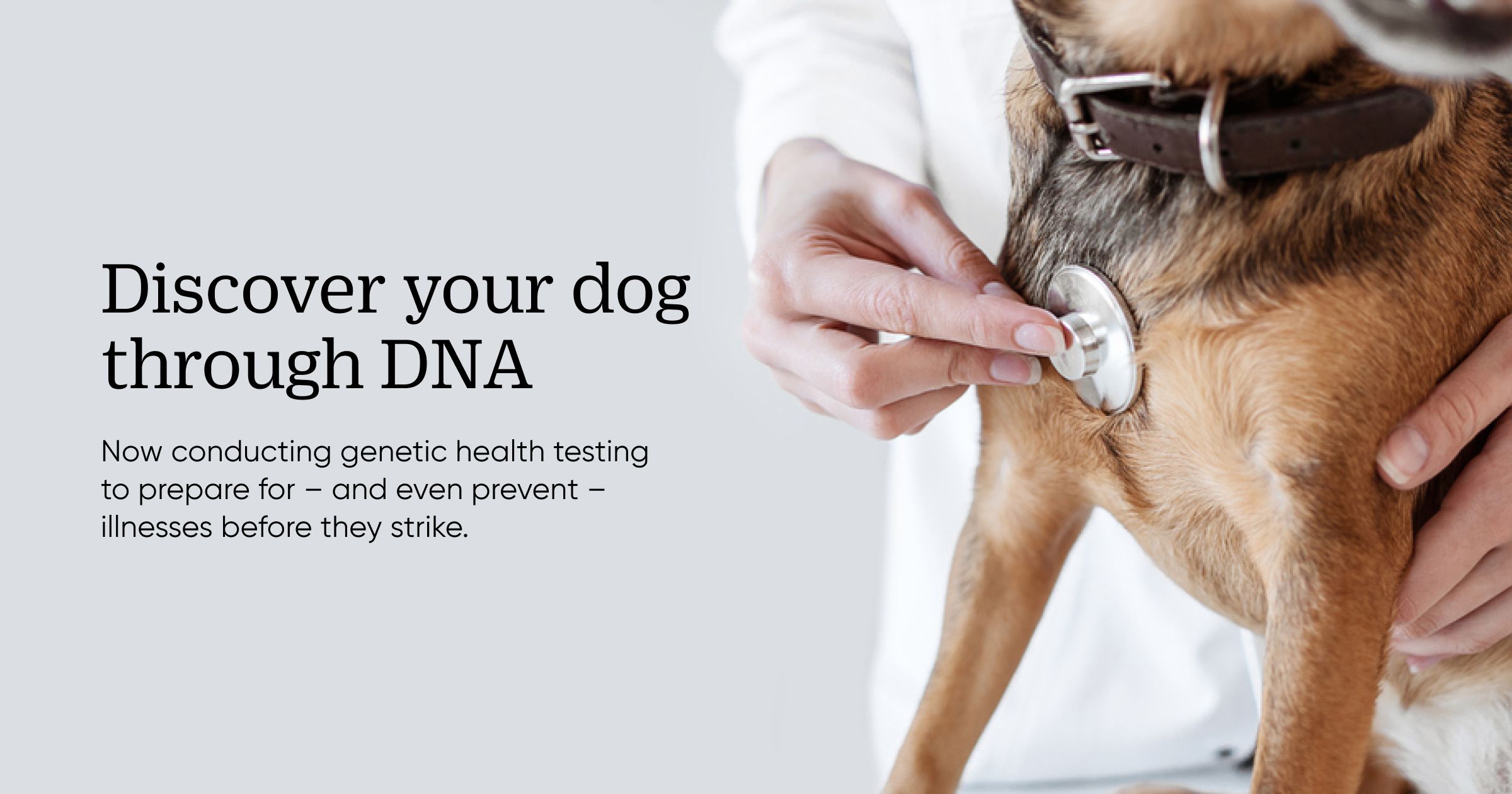 Discover your dog through DNA

Now conducting genetic health testing to prepare for – and even prevent – illnesses before they strike.